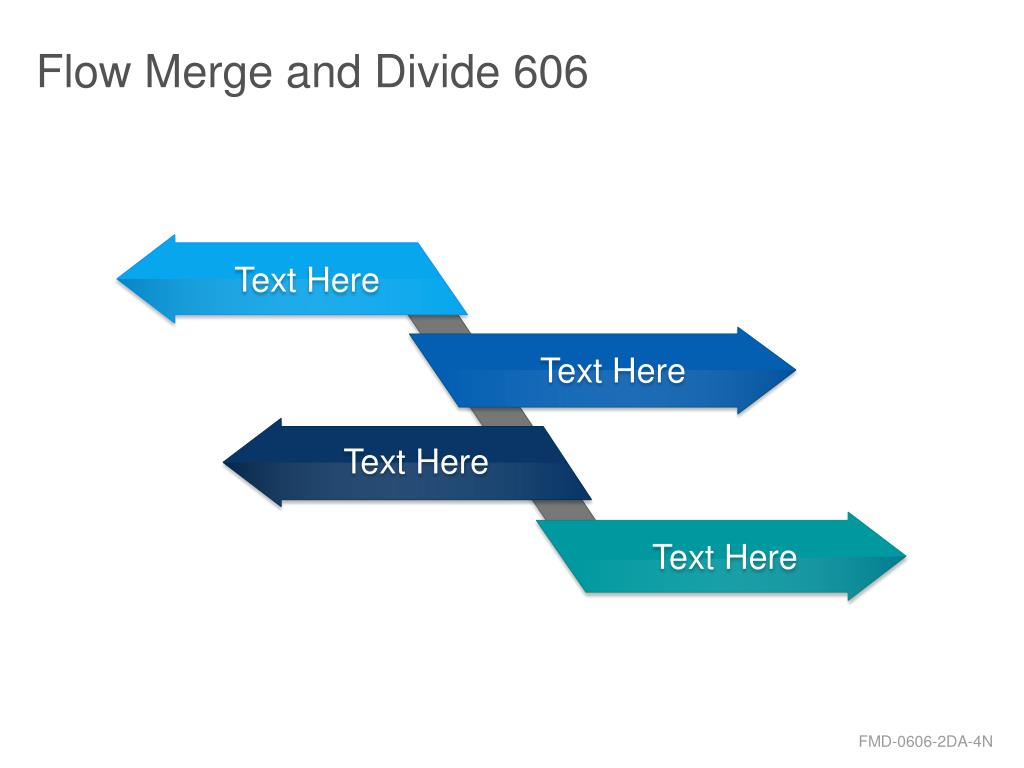 Flow Merge and Divide 606

Text Here

Text Here

Text Here

Text Here

FMD-0606-2DA-4N